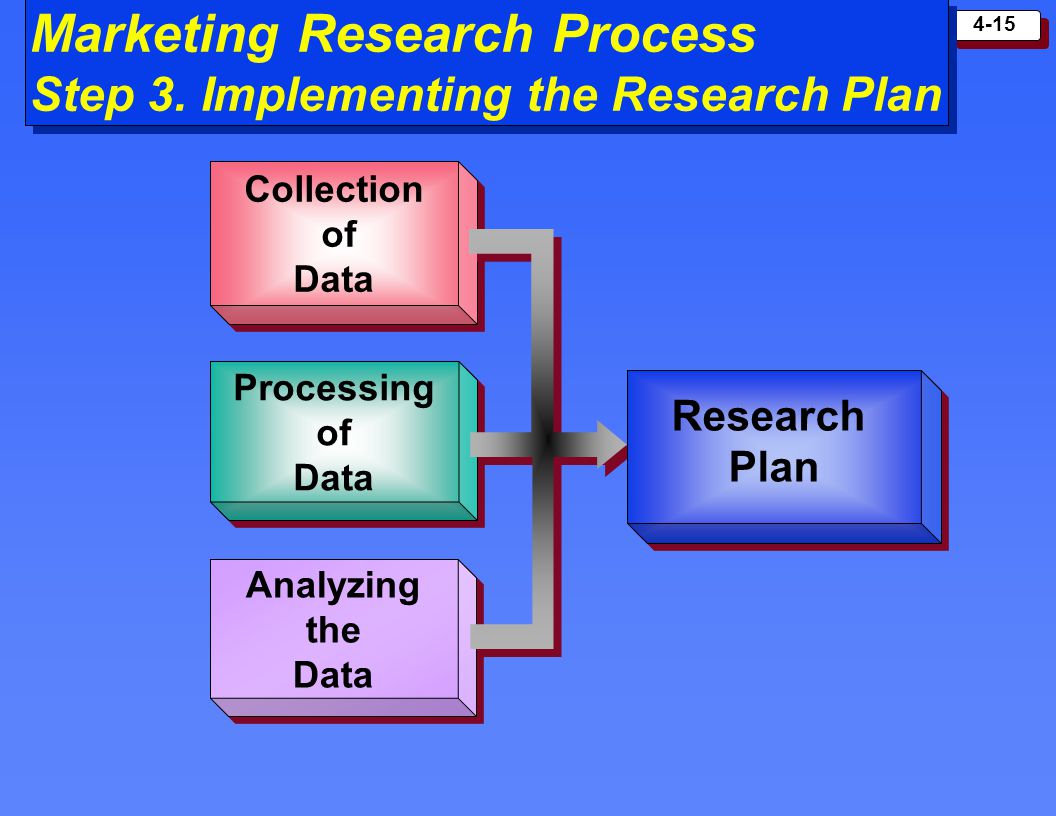 Marketing Research Process
Step 3. Implementing the Research Plan

4-15

Collection of Data

Processing of Data

Analyzing the Data

Research Plan